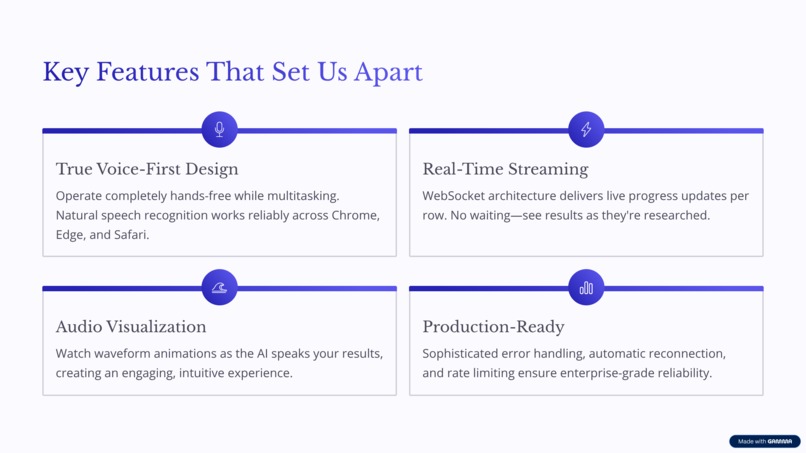 Key Features That Set Us Apart

True Voice-First Design

Operate completely hands-free while multitasking. Natural speech recognition works reliably across Chrome, Edge, and Safari.

Real-Time Streaming

WebSocket architecture delivers live progress updates per row. No waiting—see results as they're researched.

Audio Visualization

Watch waveform animations as the AI speaks your results, creating an engaging, intuitive experience.

Production-Ready

Sophisticated error handling, automatic reconnection, and rate limiting ensure enterprise-grade reliability.

Made with GAMMA